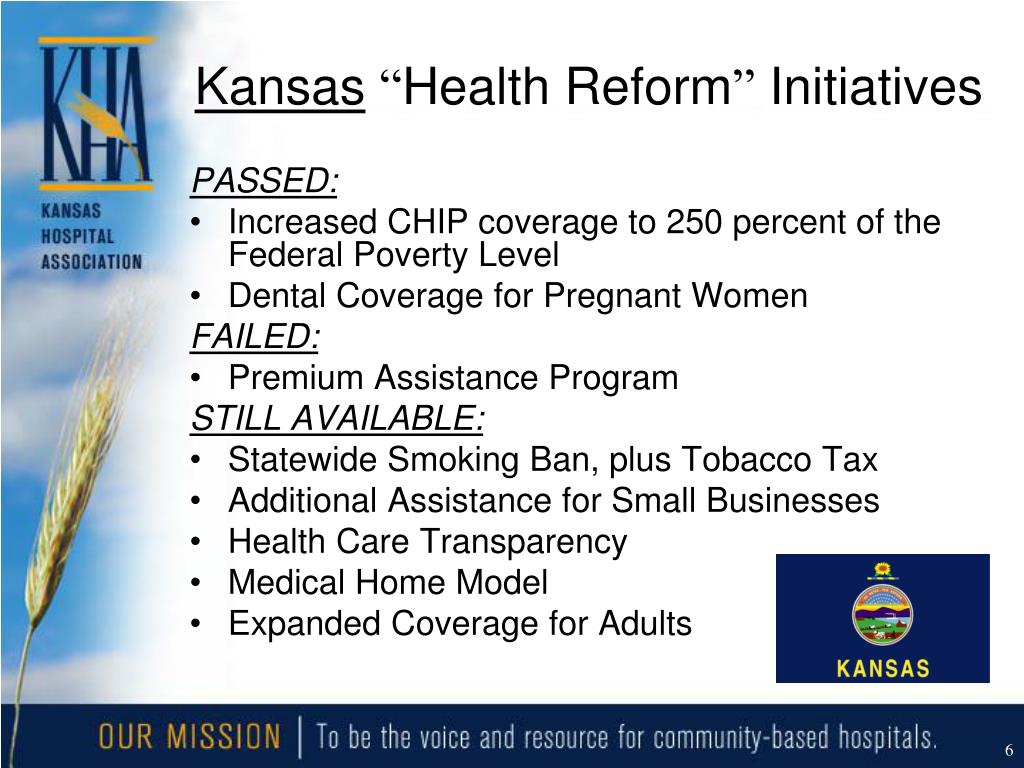 KHA
KANSAS HOSPITAL ASSOCIATION

Kansas “Health Reform” Initiatives

PASSED:
• Increased CHIP coverage to 250 percent of the Federal Poverty Level
• Dental Coverage for Pregnant Women
FAILED:
• Premium Assistance Program
STILL AVAILABLE:
• Statewide Smoking Ban, plus Tobacco Tax
• Additional Assistance for Small Businesses
• Health Care Transparency
• Medical Home Model
• Expanded Coverage for Adults

KANSAS

OUR MISSION | To be the voice and resource for community-based hospitals.

6